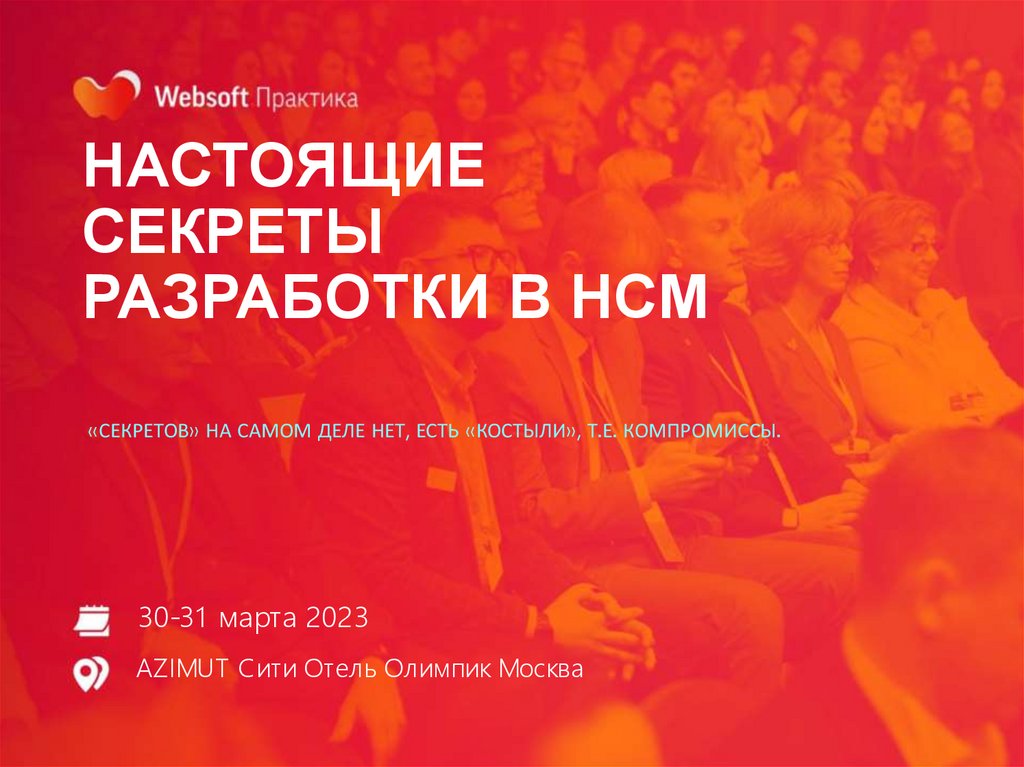 Websoft Практика

НАСТОЯЩИЕ СЕКРЕТЫ РАЗРАБОТКИ В HCM

«СЕКРЕТОВ» НА САМОМ ДЕЛЕ НЕТ, ЕСТЬ «КОСТЫЛИ», Т.Е. КОМПРОМИССЫ.

30-31 марта 2023

AZIMUT Сити Отель Олимпик Москва